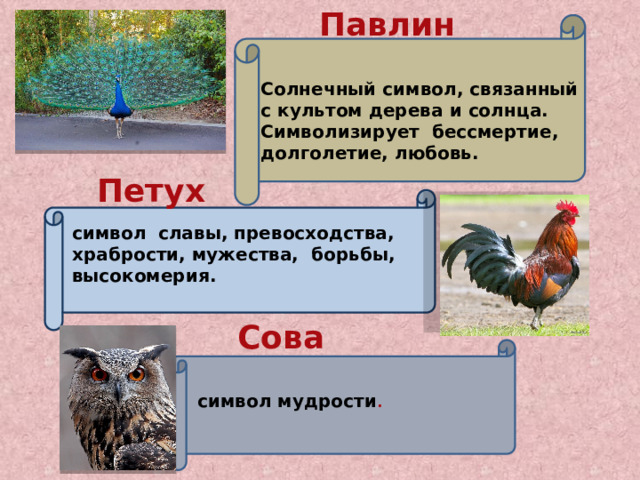 Павлин

Солнечный символ, связанный с культом дерева и солнца. Символизирует бессмертие, долголетие, любовь.

Петух

символ славы, превосходства, храбрости, мужества, борьбы, высокомерия.

Сова

символ мудрости.